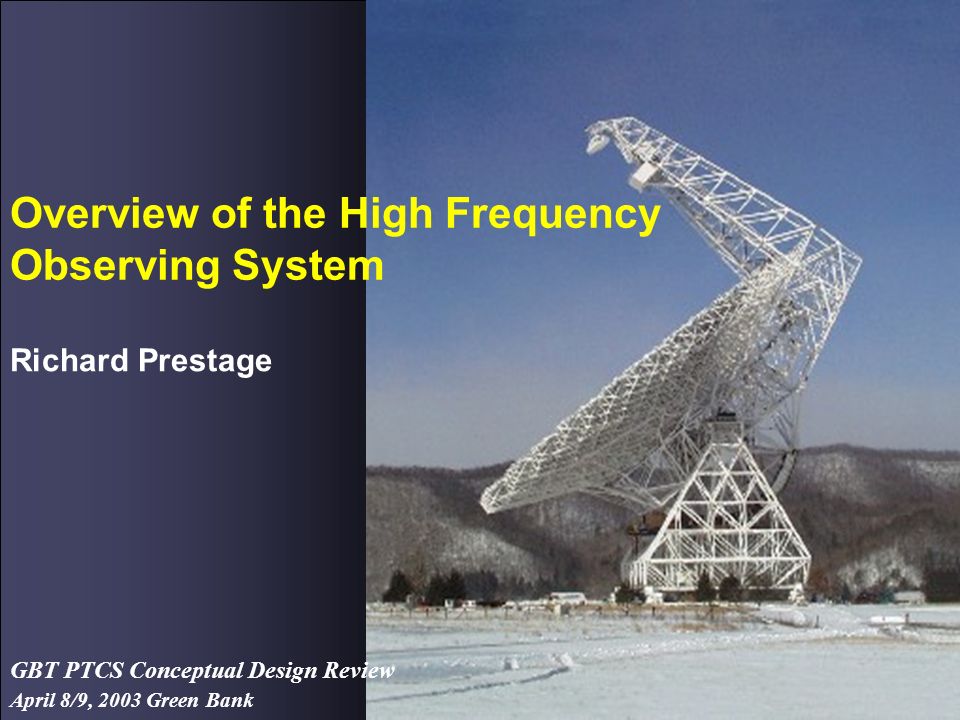 Overview of the High Frequency Observing System

Richard Prestage

GBT PTCS Conceptual Design Review
April 8/9, 2003 Green Bank